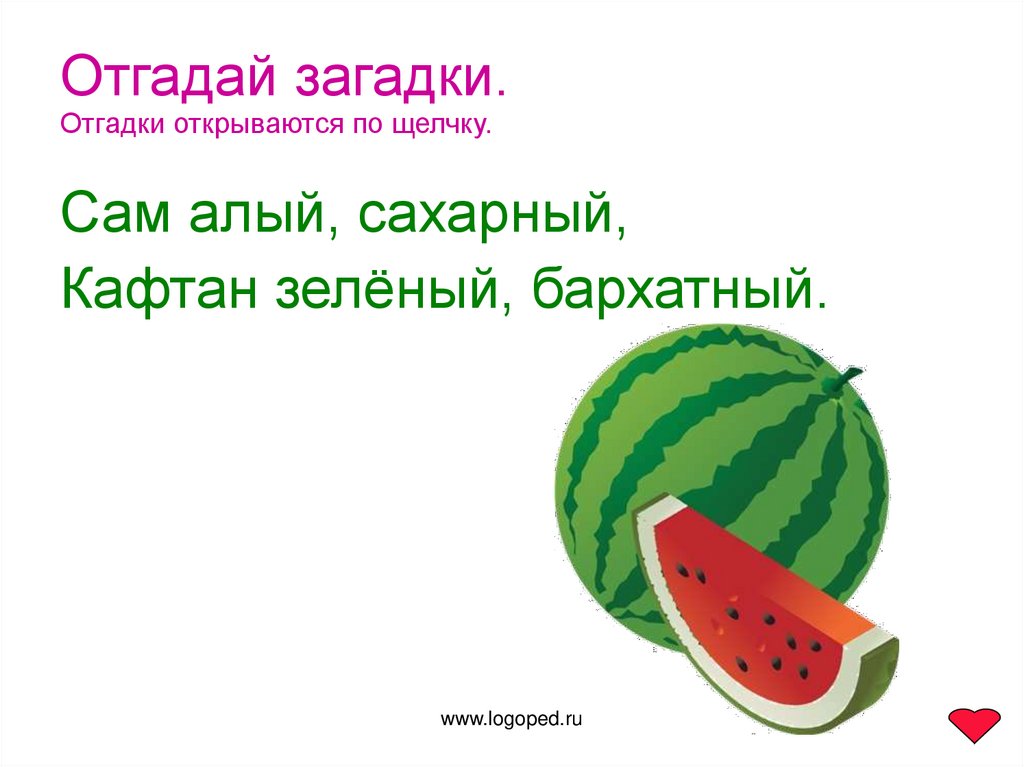 Отгадай загадки.
Отгадки открываются по щелчку.

Сам алый, сахарный,
Кафтан зелёный, бархатный.

www.logoped.ru